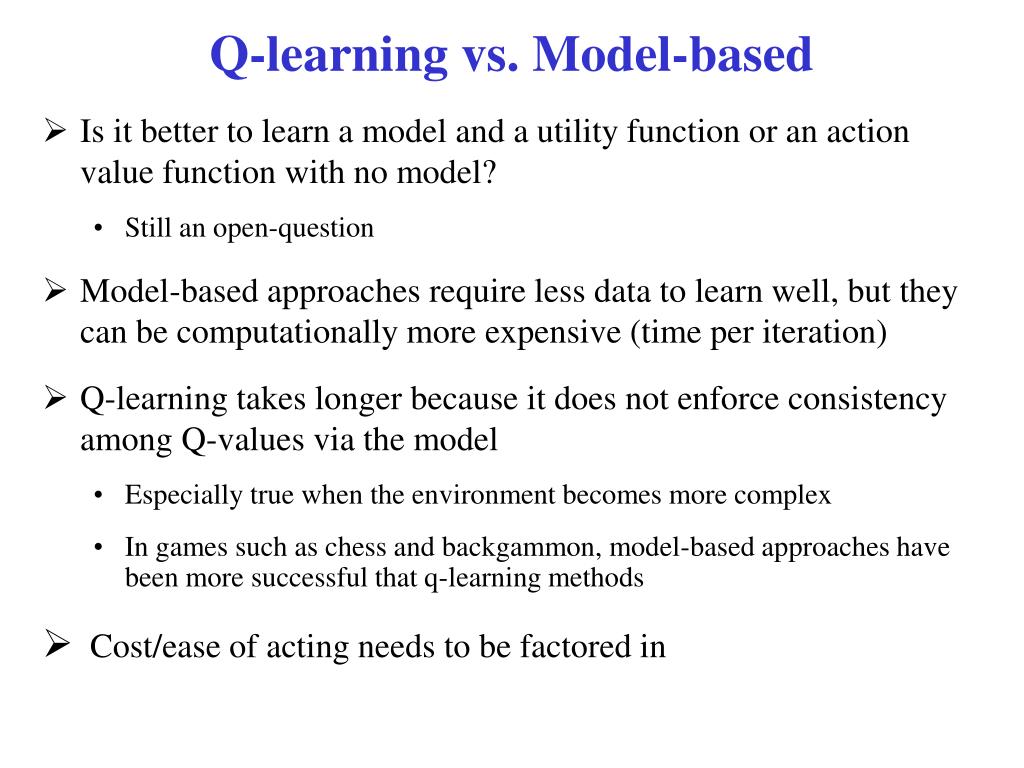 Q-learning vs. Model-based

➢ Is it better to learn a model and a utility function or an action value function with no model?

• Still an open-question

➢ Model-based approaches require less data to learn well, but they can be computationally more expensive (time per iteration)

➢ Q-learning takes longer because it does not enforce consistency among Q-values via the model

• Especially true when the environment becomes more complex

• In games such as chess and backgammon, model-based approaches have been more successful that q-learning methods

➢ Cost/ease of acting needs to be factored in